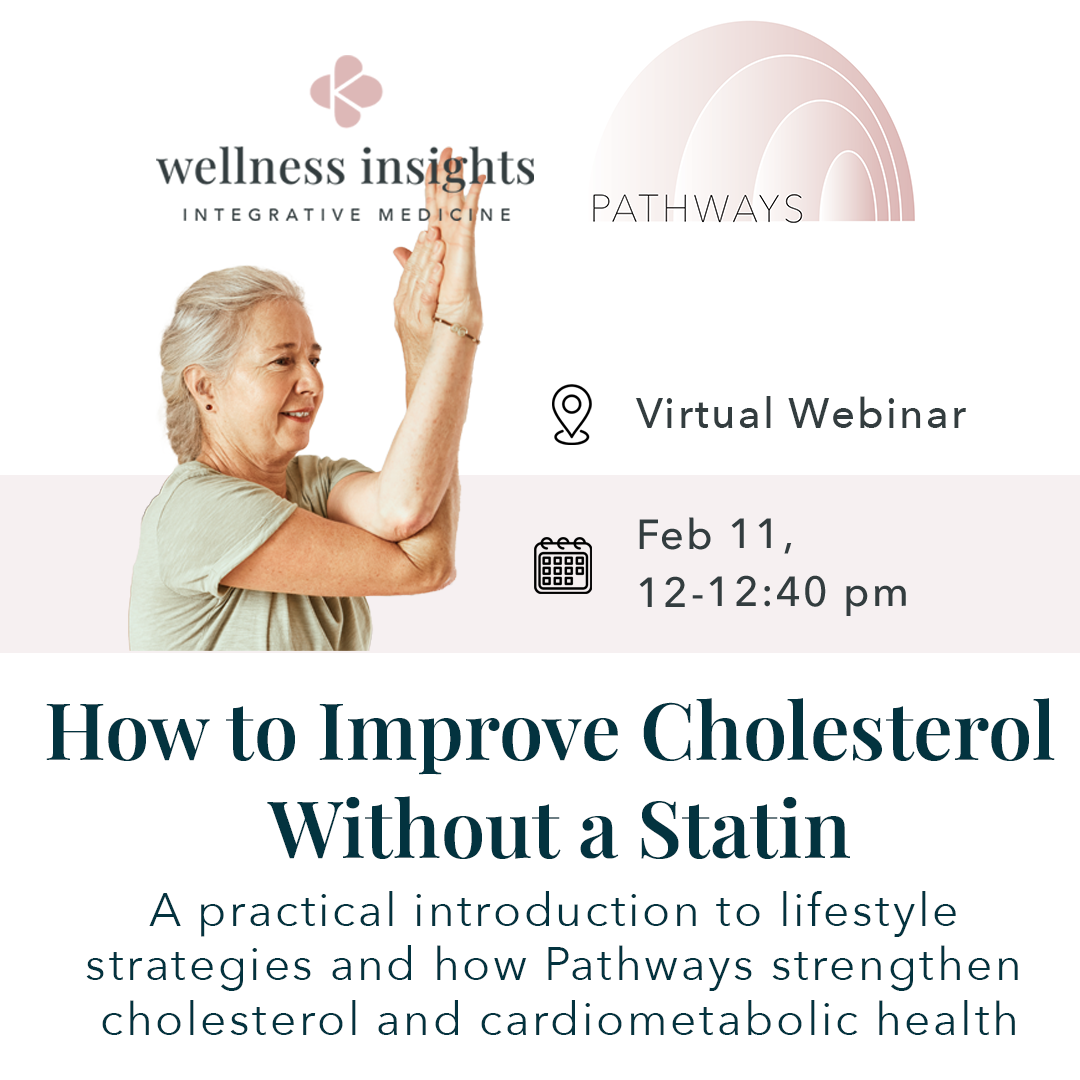 wellness insights
INTEGRATIVE MEDICINE

PATHWAYS

Virtual Webinar

Feb 11,
12-12:40 pm

How to Improve Cholesterol Without a Statin

A practical introduction to lifestyle strategies and how Pathways strengthen cholesterol and cardiometabolic health